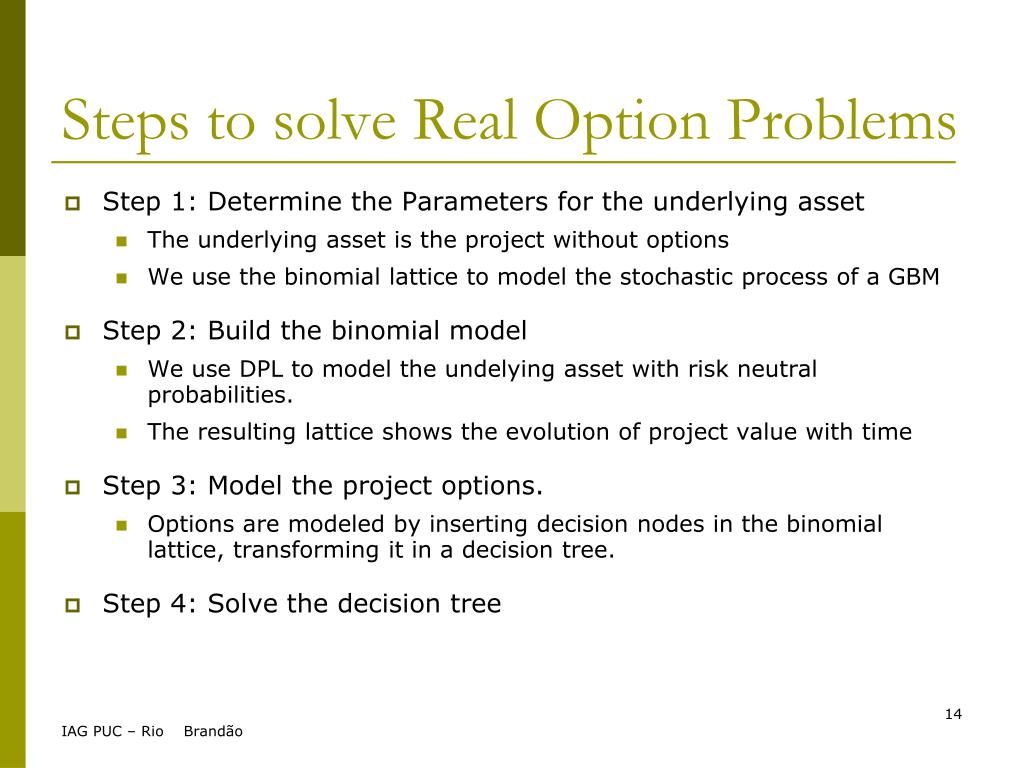 Steps to solve Real Option Problems

Step 1: Determine the Parameters for the underlying asset

The underlying asset is the project without options

We use the binomial lattice to model the stochastic process of a GBM

Step 2: Build the binomial model

We use DPL to model the undelying asset with risk neutral probabilities.

The resulting lattice shows the evolution of project value with time

Step 3: Model the project options.

Options are modeled by inserting decision nodes in the binomial lattice, transforming it in a decision tree.

Step 4: Solve the decision tree

14

IAG PUC – Rio Brandão